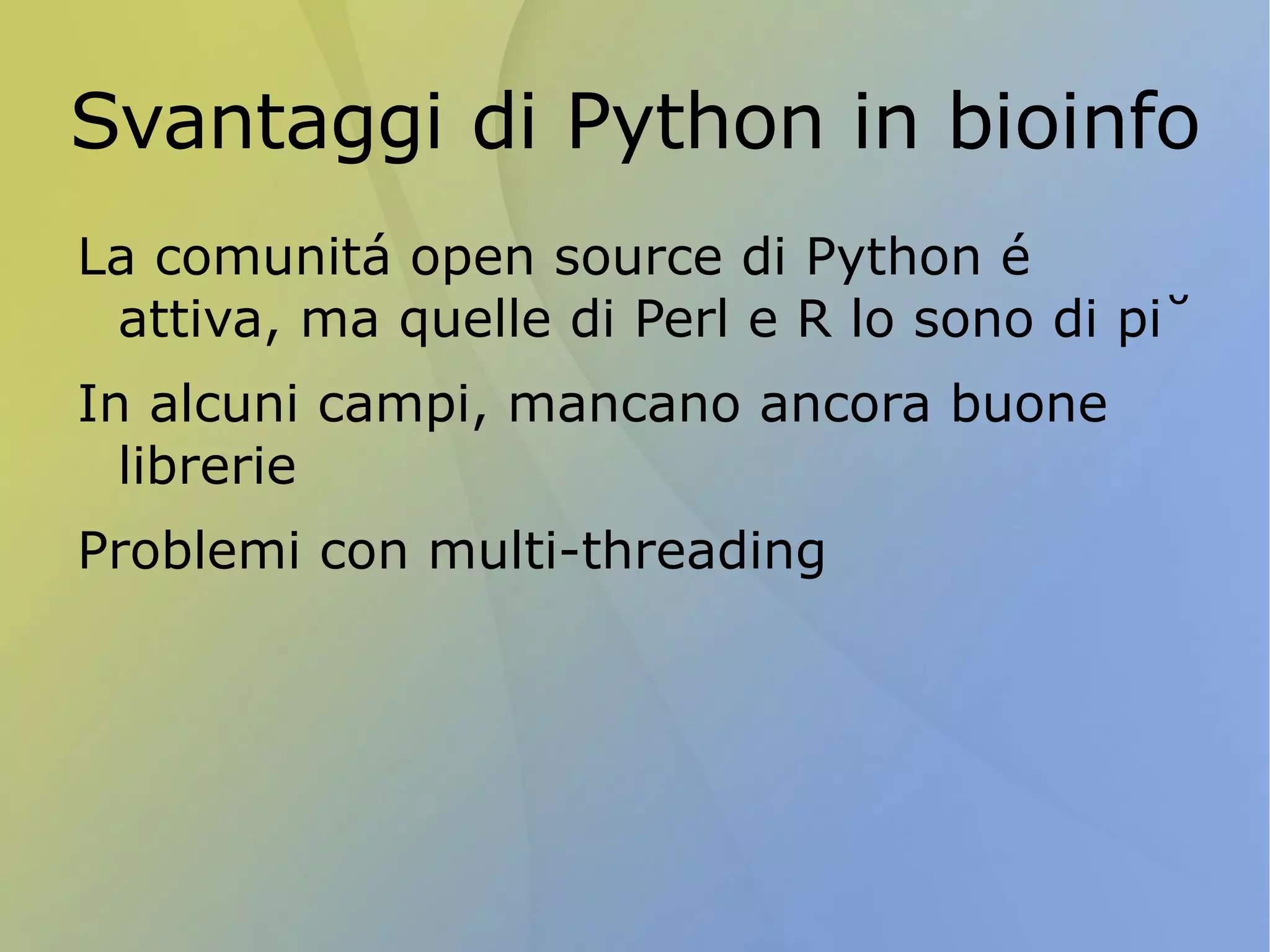 Svantaggi di Python in bioinfo

La comunitá open source di Python é attiva, ma quelle di Perl e R lo sono di pi˘

In alcuni campi, mancano ancora buone librerie

Problemi con multi-threading